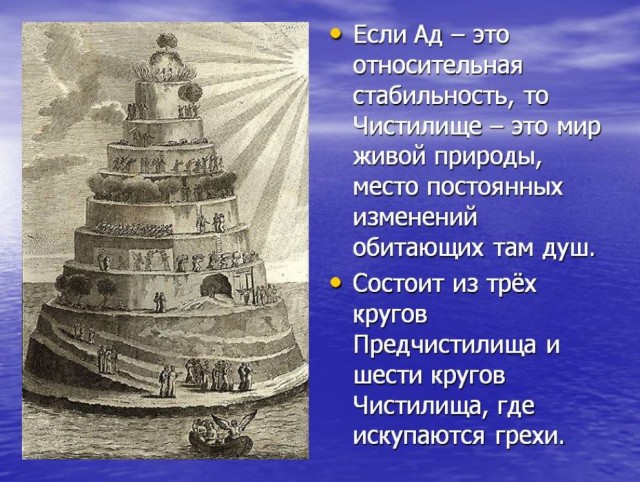 • Если Ад – это относительная стабильность, то Чистилище – это мир живой природы, место постоянных изменений обитающих там душ.

• Состоит из трёх кругов Предчистилища и шести кругов Чистилища, где искупаются грехи.